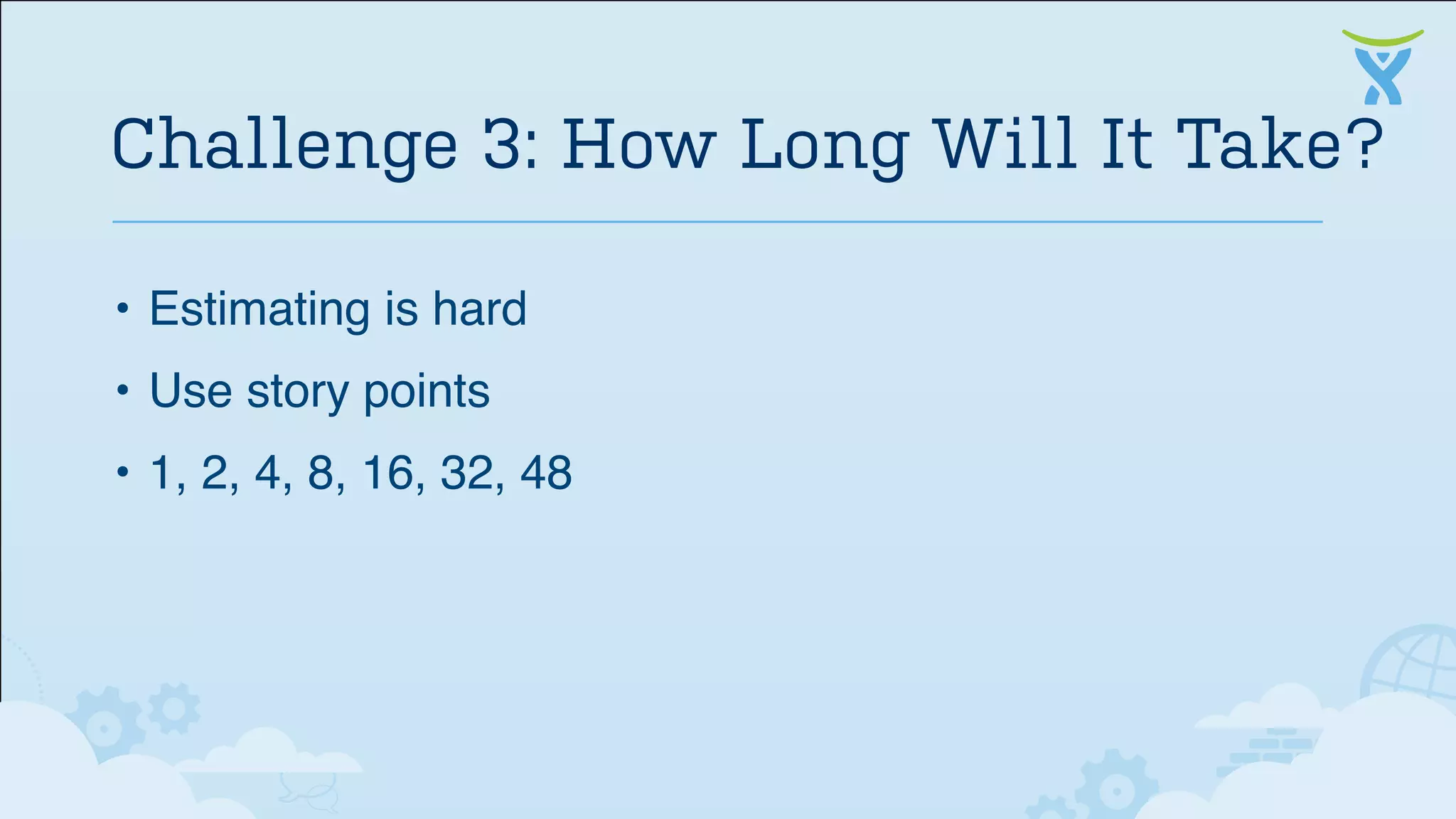 Challenge 3: How Long Will It Take?

• Estimating is hard
• Use story points
• 1, 2, 4, 8, 16, 32, 48